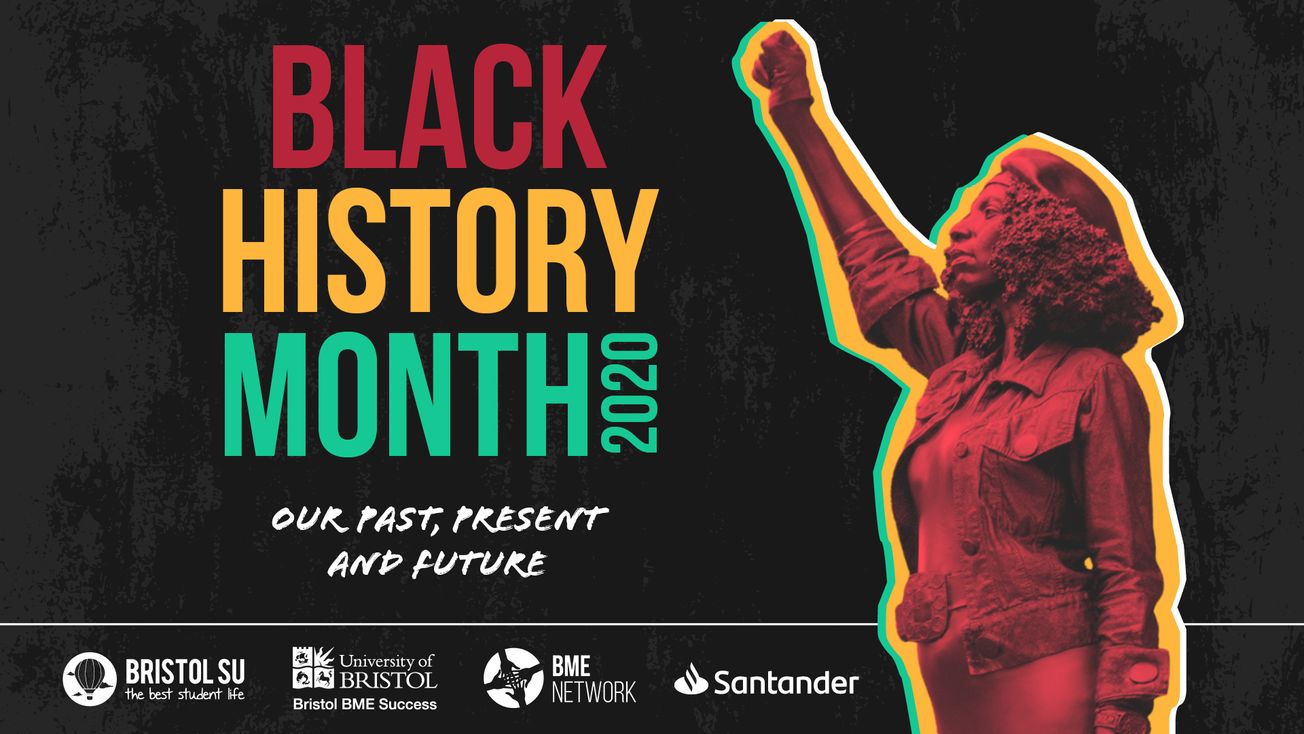 BLACK
HISTORY
MONTH
2020

OUR PAST, PRESENT AND FUTURE

BRISTOL SU
the best student life

University of BRISTOL
Bristol BME Success

BME NETWORK

Santander